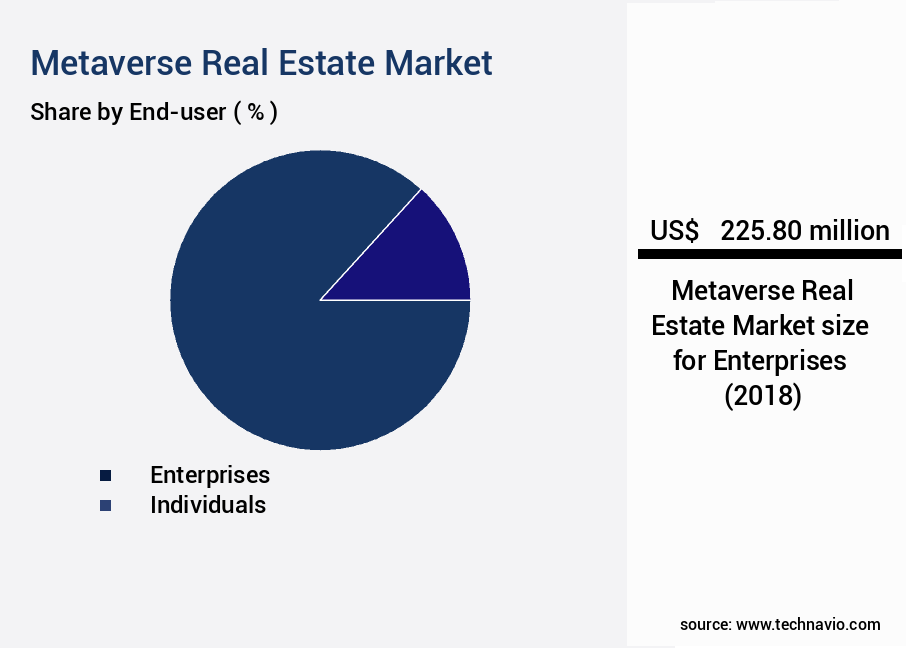 Metaverse Real Estate Market

Share by End-user ( % )

Enterprises
Individuals

US$ 225.80 million

Metaverse Real Estate Market size for Enterprises (2018)

source: www.technavio.com